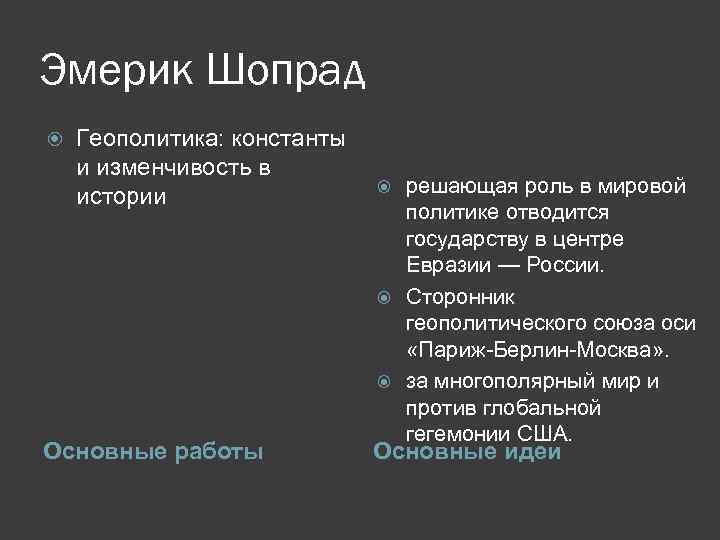 Эмерик Шопрад

Геополитика: константы и изменчивость в истории

Основные работы

решающая роль в мировой политике отводится государству в центре Евразии — России.

Сторонник геополитического союза оси «Париж-Берлин-Москва».

за многополярный мир и против глобальной гегемонии США.

Основные идеи